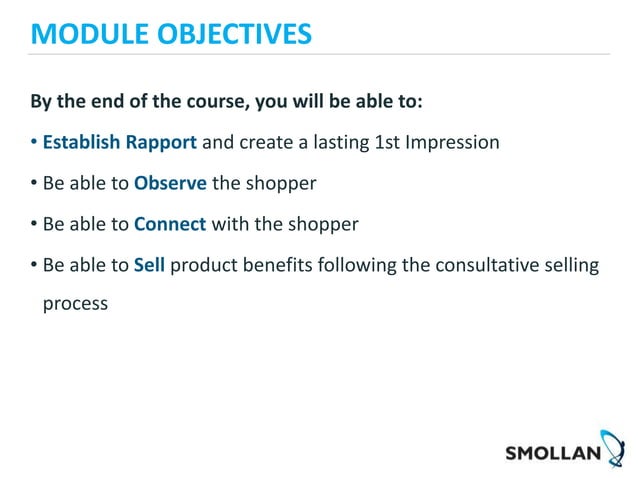 MODULE OBJECTIVES

By the end of the course, you will be able to:

• Establish Rapport and create a lasting 1st Impression

• Be able to Observe the shopper

• Be able to Connect with the shopper

• Be able to Sell product benefits following the consultative selling process

SMOLLAN